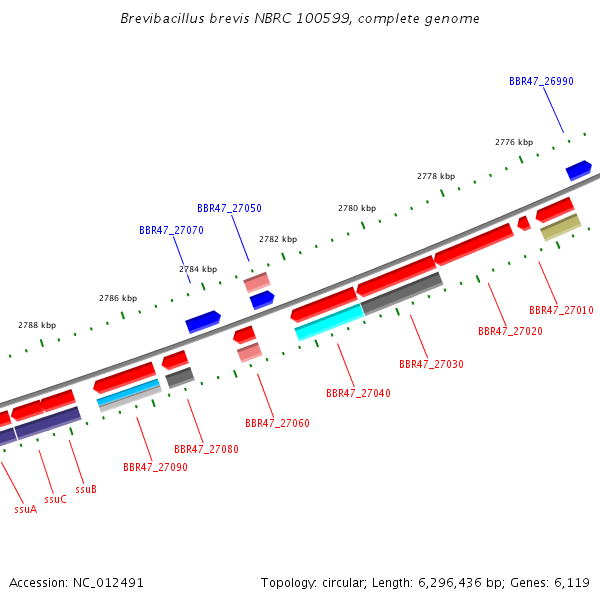 Brevibacillus brevis NBRC 100599, complete genome

BBR47_26990

2776 kbp

2778 kbp

BBR47_27050

2780 kbp

BBR47_27070

2782 kbp

2784 kbp

2786 kbp

2788 kbp

BBR47_27010

BBR47_27020

BBR47_27030

BBR47_27040

BBR47_27060

BBR47_27080

BBR47_27090

ssuB

ssuC

ssuA

Accession: NC_012491

Topology: circular; Length: 6,296,436 bp; Genes: 6,119